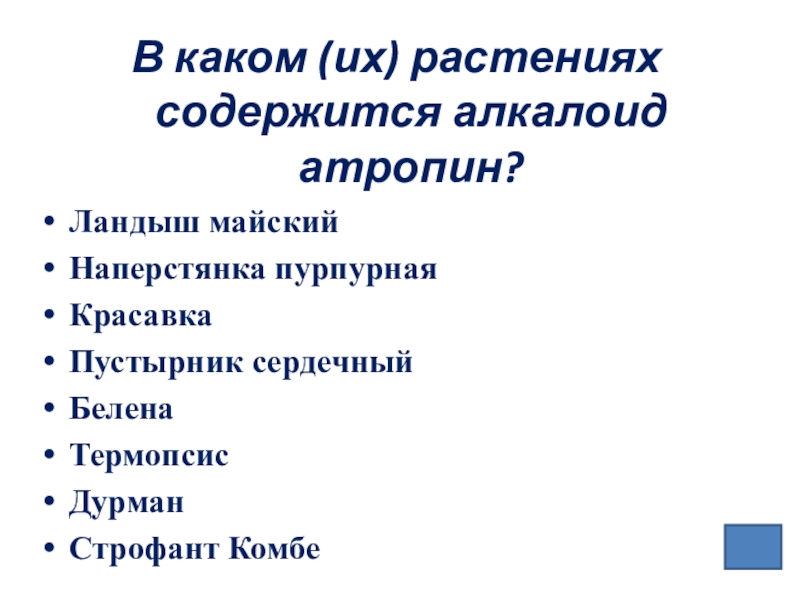 В каком (их) растениях содержится алкалоид атропин?

• Ландыш майский
• Наперстянка пурпурная
• Красавка
• Пустырник сердечный
• Белена
• Термопсис
• Дурман
• Строфант Комбе